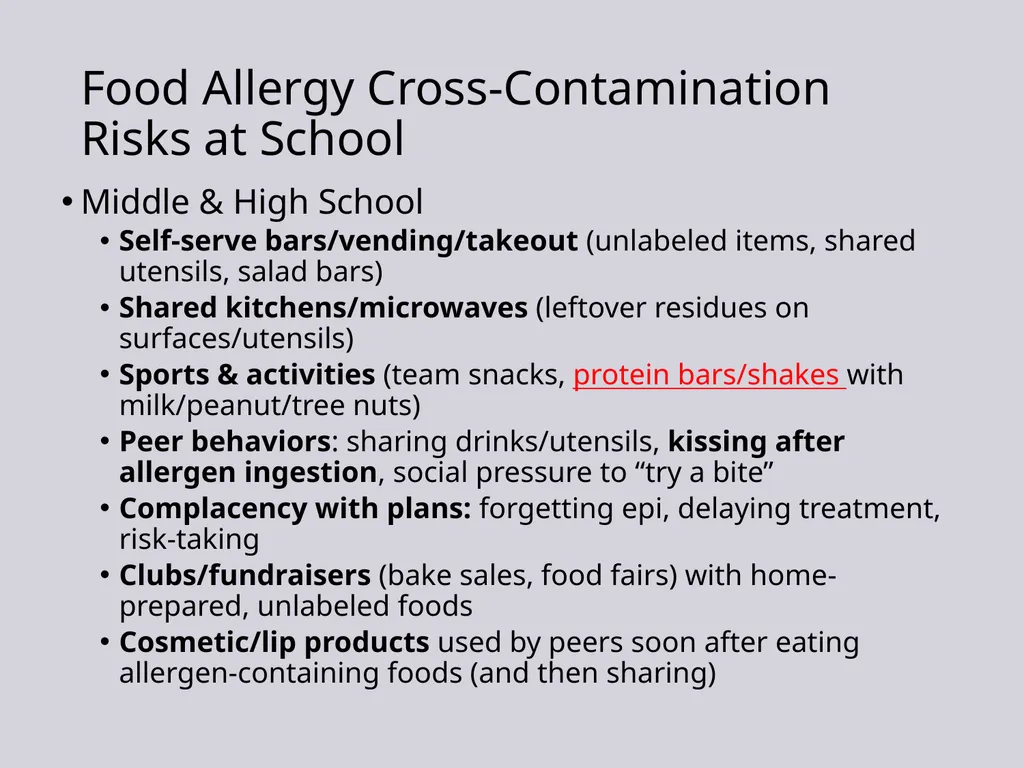 Food Allergy Cross-Contamination Risks at School

• Middle & High School
  • Self-serve bars/vending/takeout (unlabeled items, shared utensils, salad bars)
  • Shared kitchens/microwaves (leftover residues on surfaces/utensils)
  • Sports & activities (team snacks, protein bars/shakes with milk/peanut/tree nuts)
  • Peer behaviors: sharing drinks/utensils, kissing after allergen ingestion, social pressure to “try a bite”
  • Complacency with plans: forgetting epi, delaying treatment, risk-taking
  • Clubs/fundraisers (bake sales, food fairs) with home-prepared, unlabeled foods
  • Cosmetic/lip products used by peers soon after eating allergen-containing foods (and then sharing)